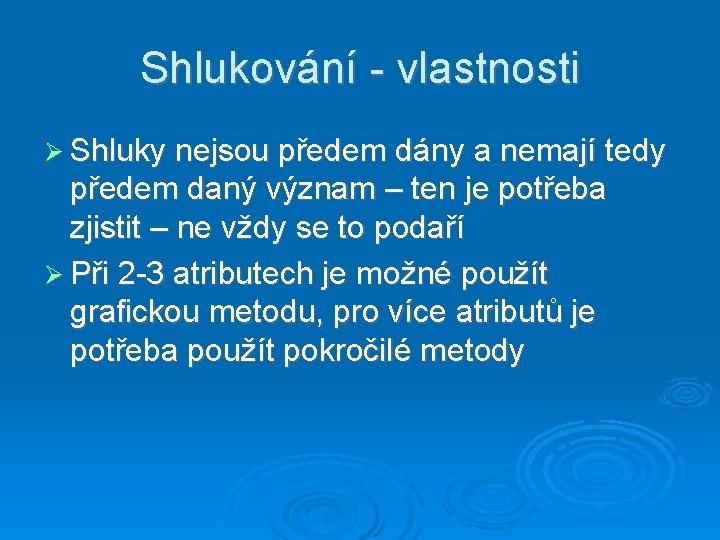 Shlukování - vlastnosti

➢ Shluky nejsou předem dány a nemají tedy předem daný význam – ten je potřeba zjistit – ne vždy se to podaří

➢ Při 2-3 atributech je možné použít grafickou metodu, pro více atributů je potřeba použít pokročilé metody